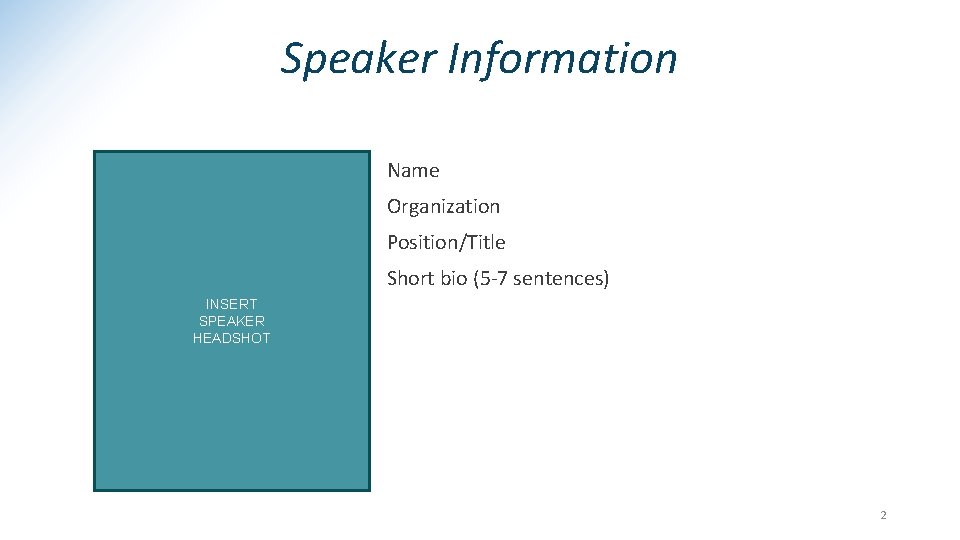 Speaker Information

INSERT SPEAKER HEADSHOT

Name

Organization

Position/Title

Short bio (5-7 sentences)

2